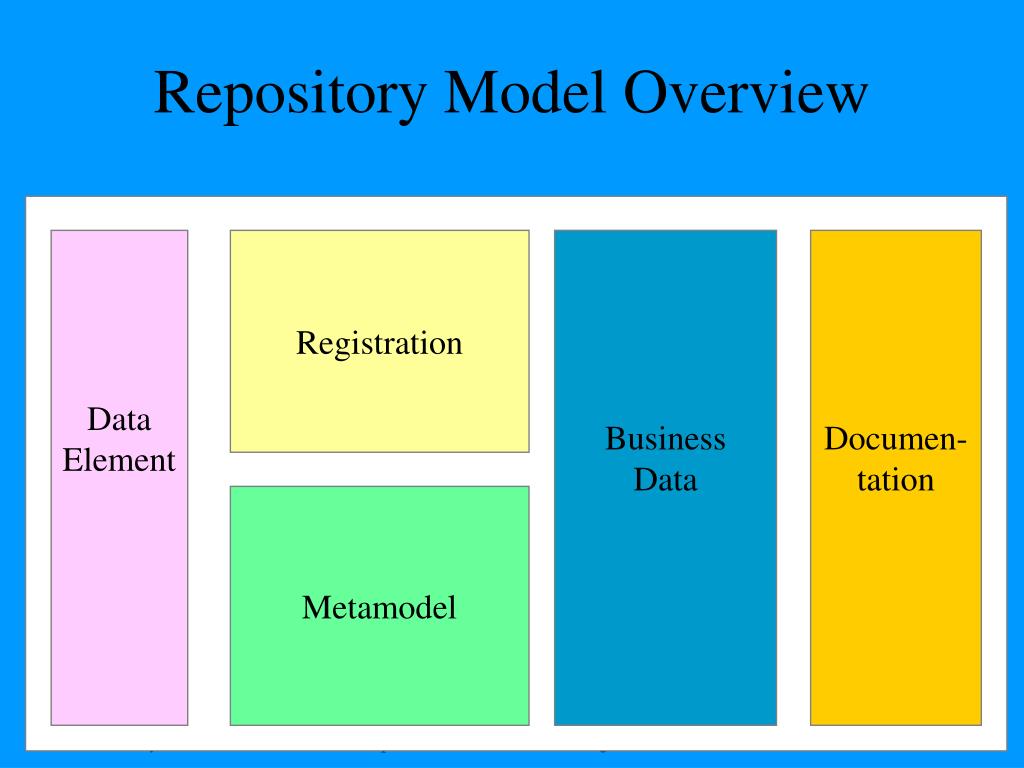 Repository Model Overview

Data Element

Registration

Metamodel

Business Data

Documentation